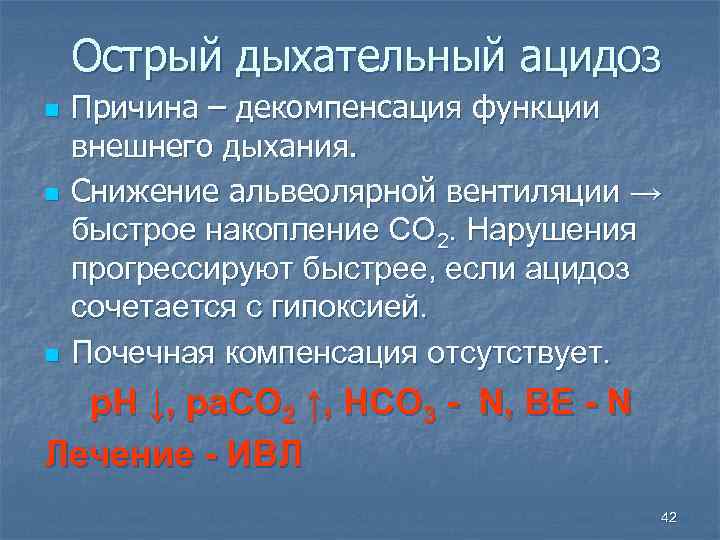 Острый дыхательный ацидоз

Причина – декомпенсация функции внешнего дыхания.

Снижение альвеолярной вентиляции → быстрое накопление $CO_2$. Нарушения прогрессируют быстрее, если ацидоз сочетается с гипоксией.

Почечная компенсация отсутствует.

pH ↓, $paCO_2$ ↑, $HCO_3$ - N, BE - N

Лечение - ИВЛ

42